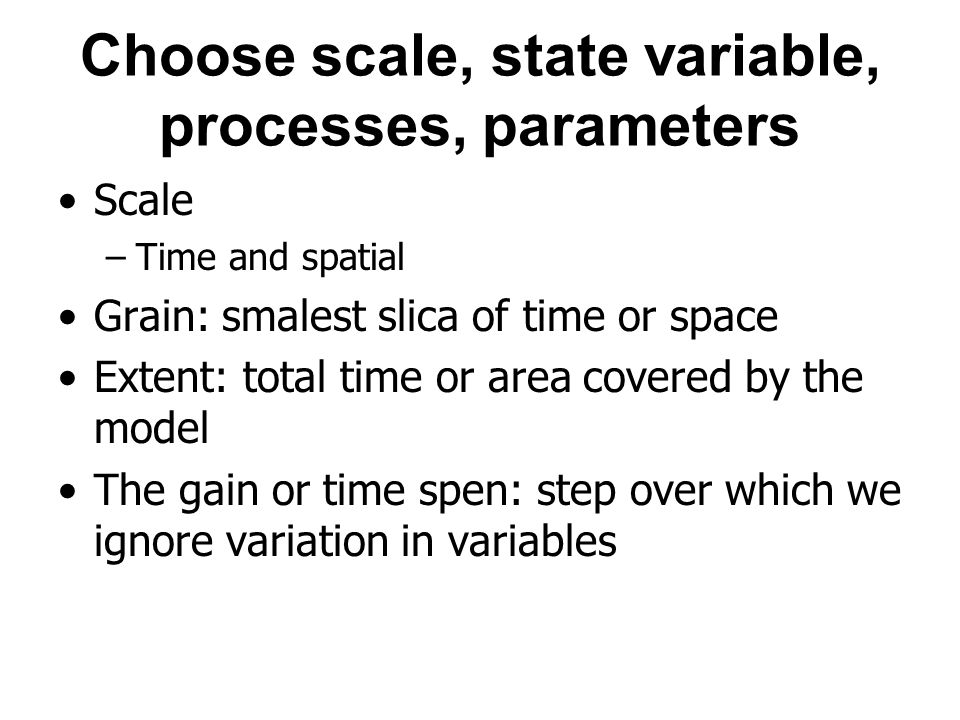 Choose scale, state variable, processes, parameters

• Scale
– Time and spatial
• Grain: smalest slica of time or space
• Extent: total time or area covered by the model
• The gain or time spen: step over which we ignore variation in variables